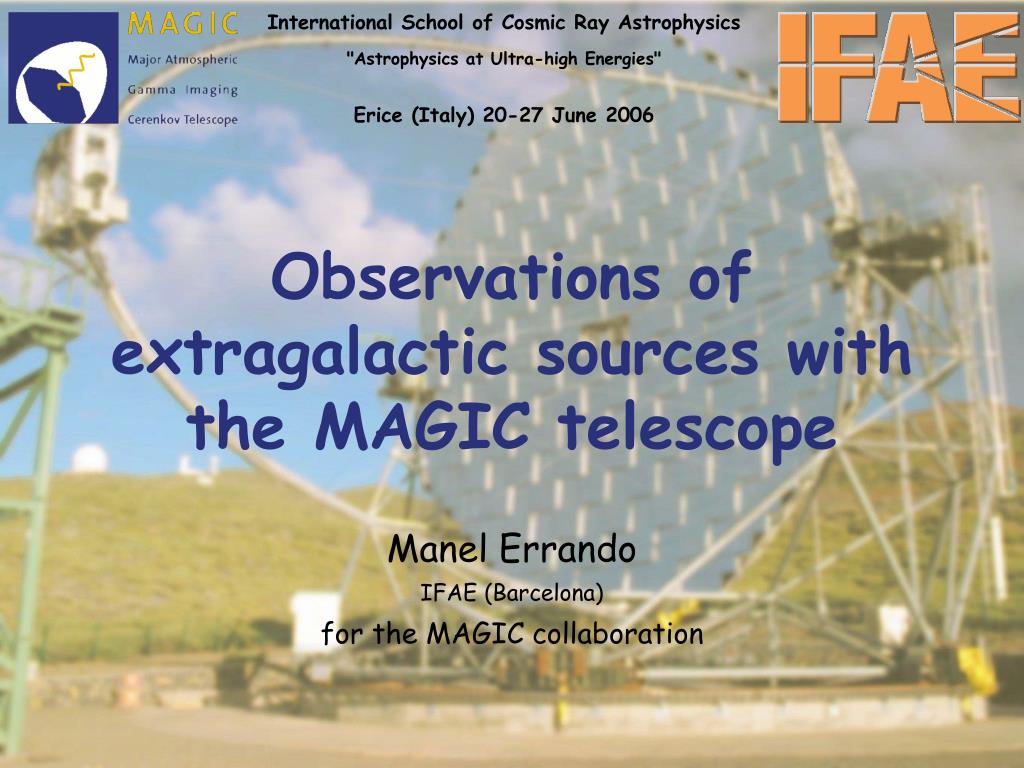 MAGIC
Major Atmospheric
Gamma Imaging
Cerenkov Telescope

International School of Cosmic Ray Astrophysics
"Astrophysics at Ultra-high Energies"
Erice (Italy) 20-27 June 2006

IFAE

Observations of extragalactic sources with the MAGIC telescope

Manel Errando
IFAE (Barcelona)
for the MAGIC collaboration